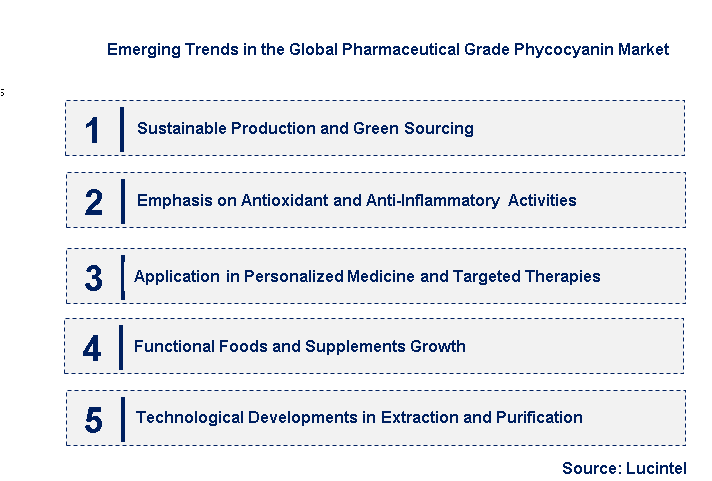 Emerging Trends in the Global Pharmaceutical Grade Phycocyanin Market

1 Sustainable Production and Green Sourcing

2 Emphasis on Antioxidant and Anti-Inflammatory Activities

3 Application in Personalized Medicine and Targeted Therapies

4 Functional Foods and Supplements Growth

5 Technological Developments in Extraction and Purification

Source: Lucintel